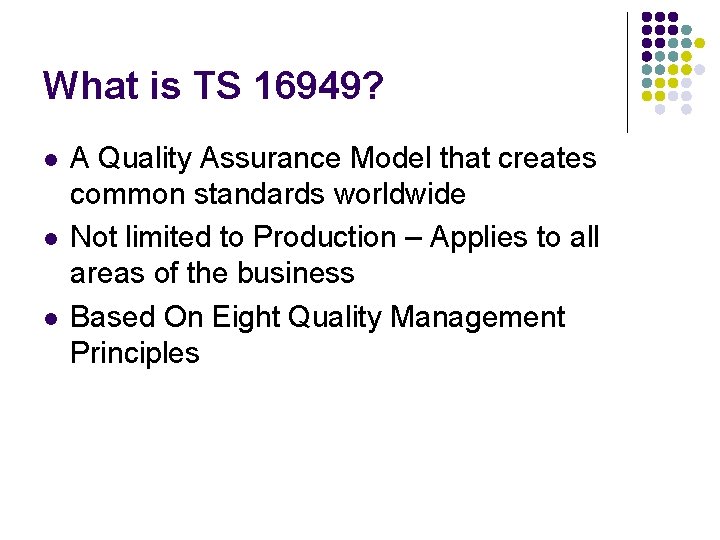 What is TS 16949?

- A Quality Assurance Model that creates common standards worldwide
- Not limited to Production – Applies to all areas of the business
- Based On Eight Quality Management Principles